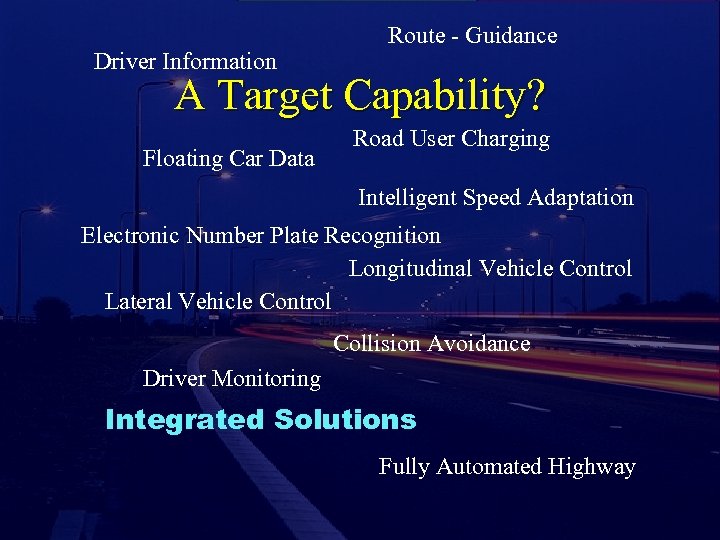 Route - Guidance

Driver Information

A Target Capability?

Road User Charging

Floating Car Data

Intelligent Speed Adaptation

Electronic Number Plate Recognition

Longitudinal Vehicle Control

Lateral Vehicle Control

Collision Avoidance

Driver Monitoring

Integrated Solutions

Fully Automated Highway